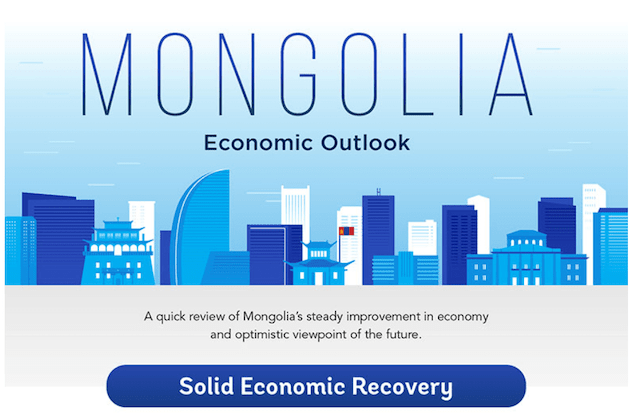 MONGOLIA

Economic Outlook

A quick review of Mongolia's steady improvement in economy and optimistic viewpoint of the future.

Solid Economic Recovery